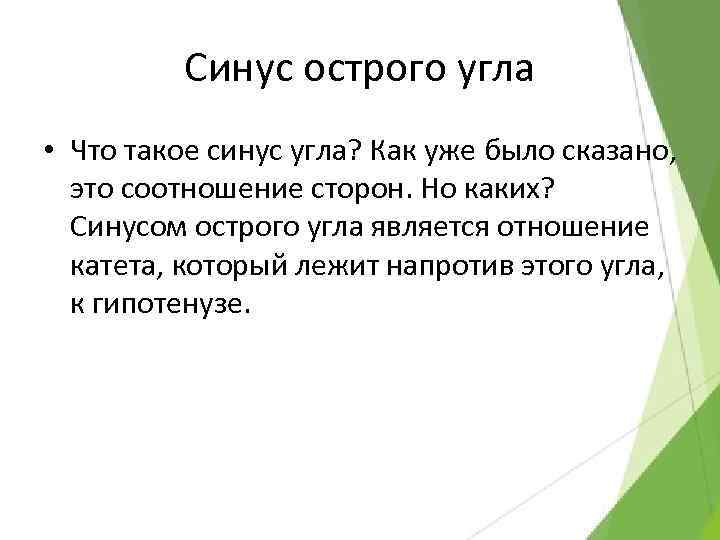 Синус острого угла

• Что такое синус угла? Как уже было сказано, это соотношение сторон. Но каких? Синусом острого угла является отношение катета, который лежит напротив этого угла, к гипотенузе.